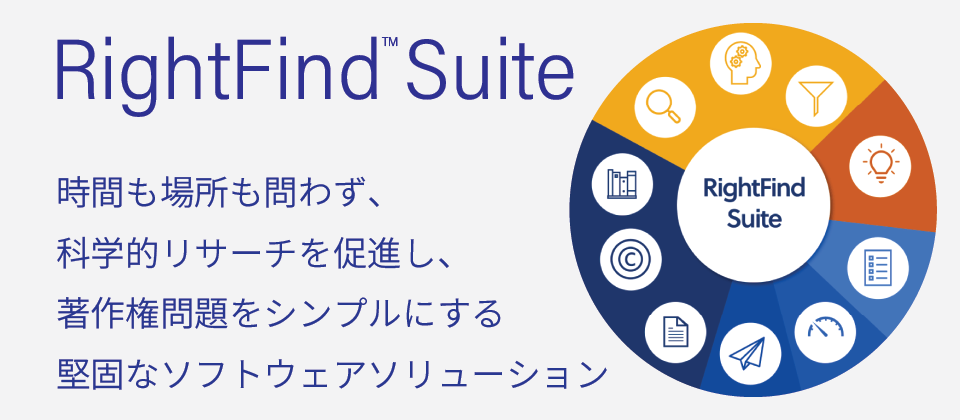 RightFind™ Suite

時間も場所も問わず、
科学的リサーチを促進し、
著作権問題をシンプルにする
堅固なソフトウェアソリューション

RightFind Suite